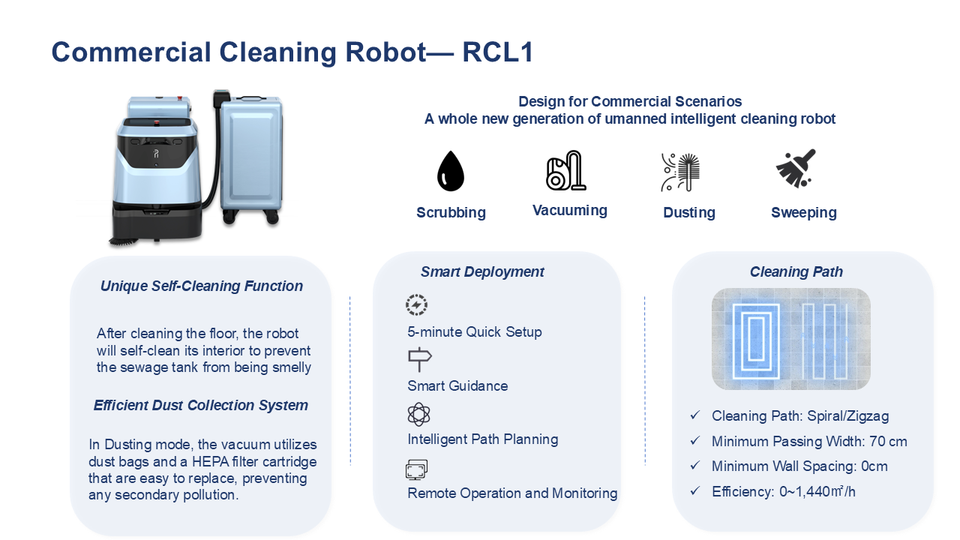 Commercial Cleaning Robot— RCL1

Design for Commercial Scenarios
A whole new generation of umanned intelligent cleaning robot

Scrubbing
Vacuuming
Dusting
Sweeping

Unique Self-Cleaning Function

After cleaning the floor, the robot will self-clean its interior to prevent the sewage tank from being smelly

Efficient Dust Collection System

In Dusting mode, the vacuum utilizes dust bags and a HEPA filter cartridge that are easy to replace, preventing any secondary pollution.

Smart Deployment

5-minute Quick Setup

Smart Guidance

Intelligent Path Planning

Remote Operation and Monitoring

Cleaning Path

✓ Cleaning Path: Spiral/Zigzag
✓ Minimum Passing Width: 70 cm
✓ Minimum Wall Spacing: 0cm
✓ Efficiency: 0~1,440㎡/h